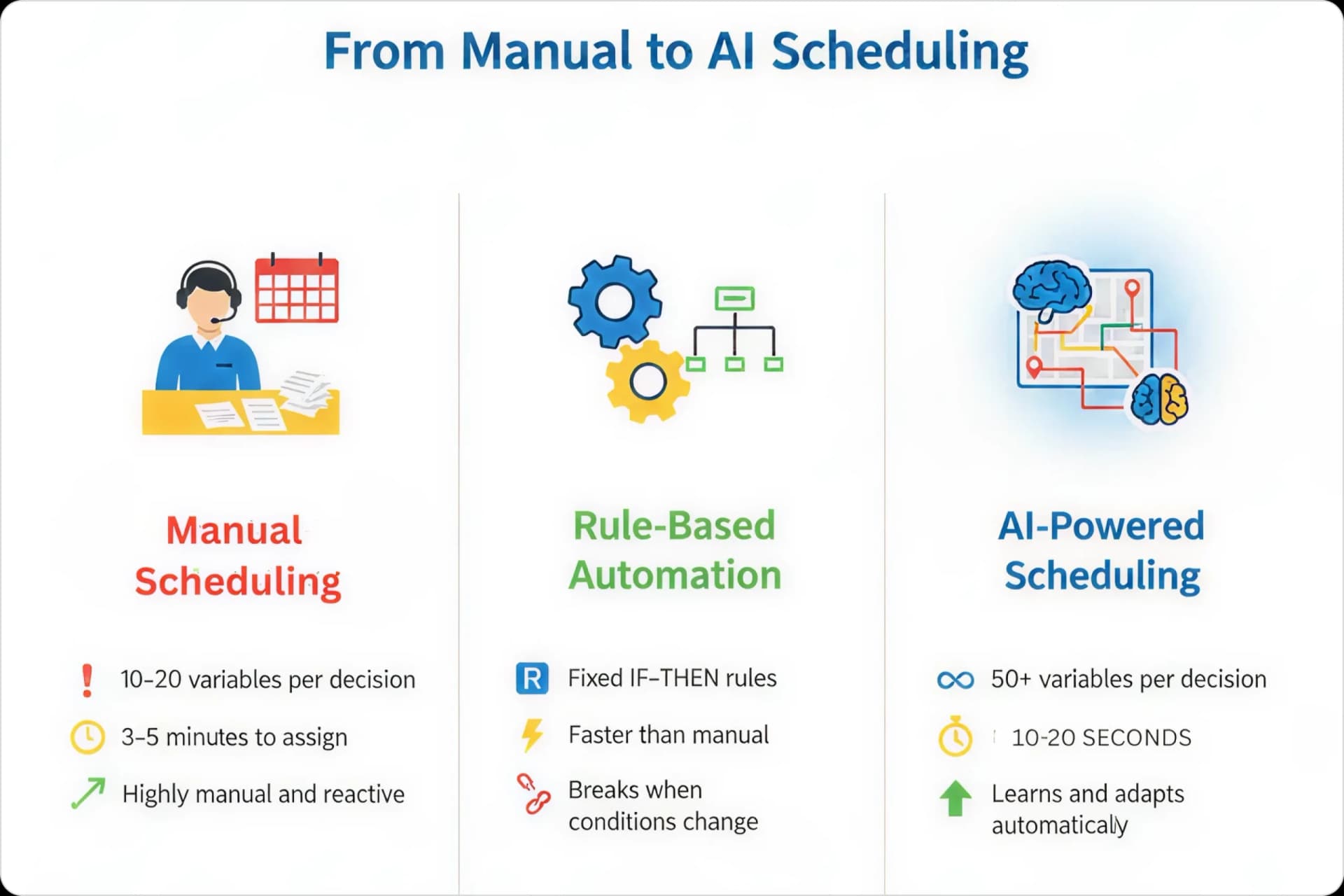 From Manual to AI Scheduling

Manual Scheduling

10–20 variables per decision

3–5 minutes to assign

Highly manual and reactive

Rule-Based Automation

R Fixed IF–THEN rules

Faster than manual

Breaks when conditions change

AI-Powered Scheduling

50+ variables per decision

10-20 SECONDS

Learns and adapts automaticaly